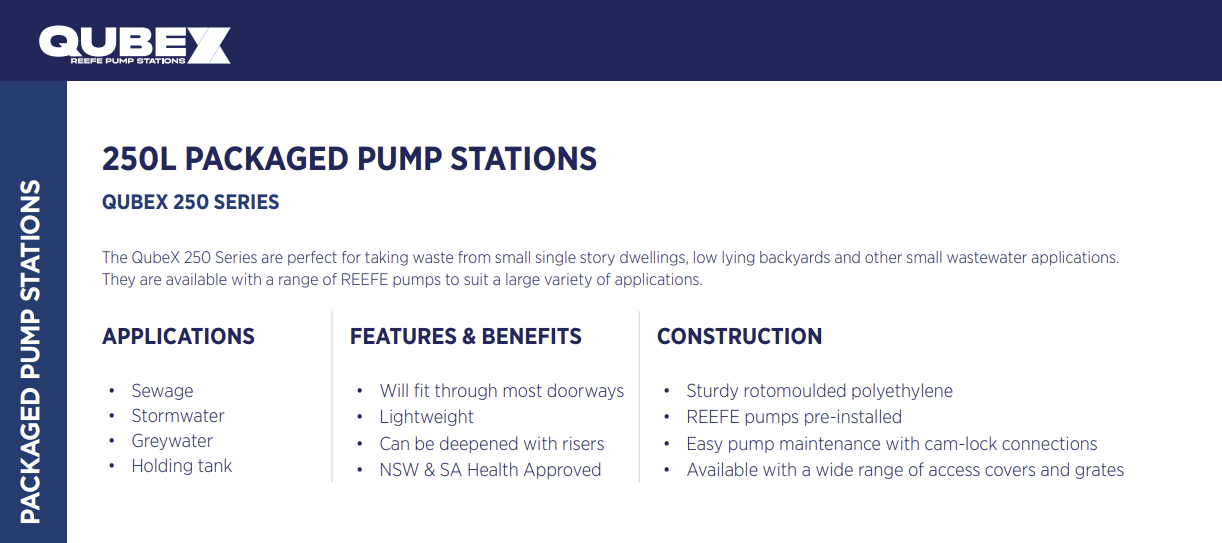 QUBEX
REEFE PUMP STATIONS

PACKAGED PUMP STATIONS

250L PACKAGED PUMP STATIONS

QUBEX 250 SERIES

The QubeX 250 Series are perfect for taking waste from small single story dwellings, low lying backyards and other small wastewater applications. They are available with a range of REEFE pumps to suit a large variety of applications.

APPLICATIONS

• Sewage
• Stormwater
• Greywater
• Holding tank

FEATURES & BENEFITS

• Will fit through most doorways
• Lightweight
• Can be deepened with risers
• NSW & SA Health Approved

CONSTRUCTION

• Sturdy rotomoulded polyethylene
• REEFE pumps pre-installed
• Easy pump maintenance with cam-lock connections
• Available with a wide range of access covers and grates